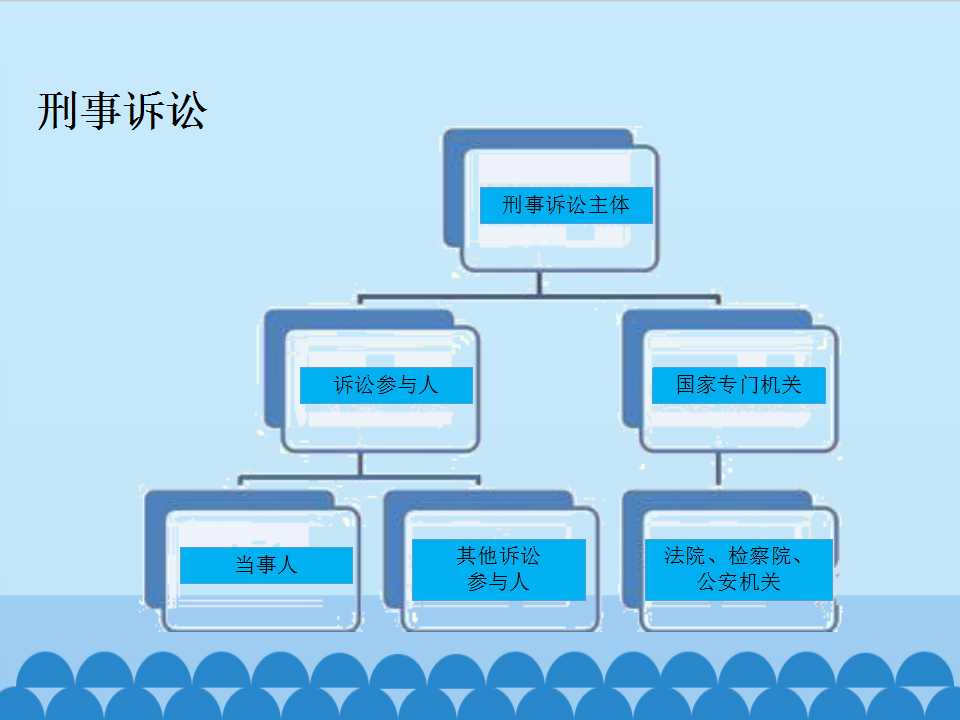 刑事诉讼

刑事诉讼主体

诉讼参与人

国家专门机关

当事人

其他诉讼参与人

法院、检察院、公安机关